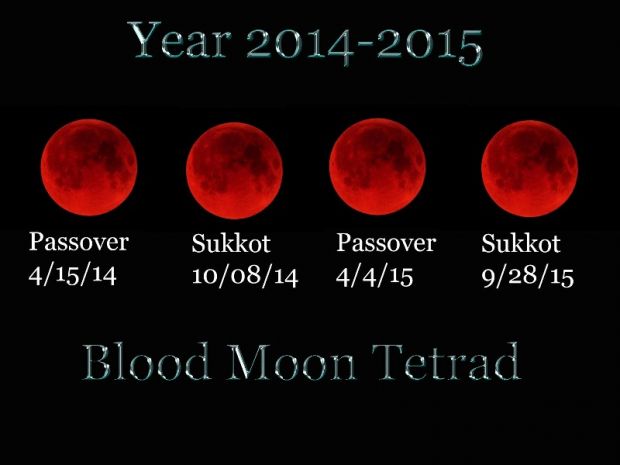 Year 2014-2015

Passover
4/15/14

Sukkot
10/08/14

Passover
4/4/15

Sukkot
9/28/15

Blood Moon Tetrad